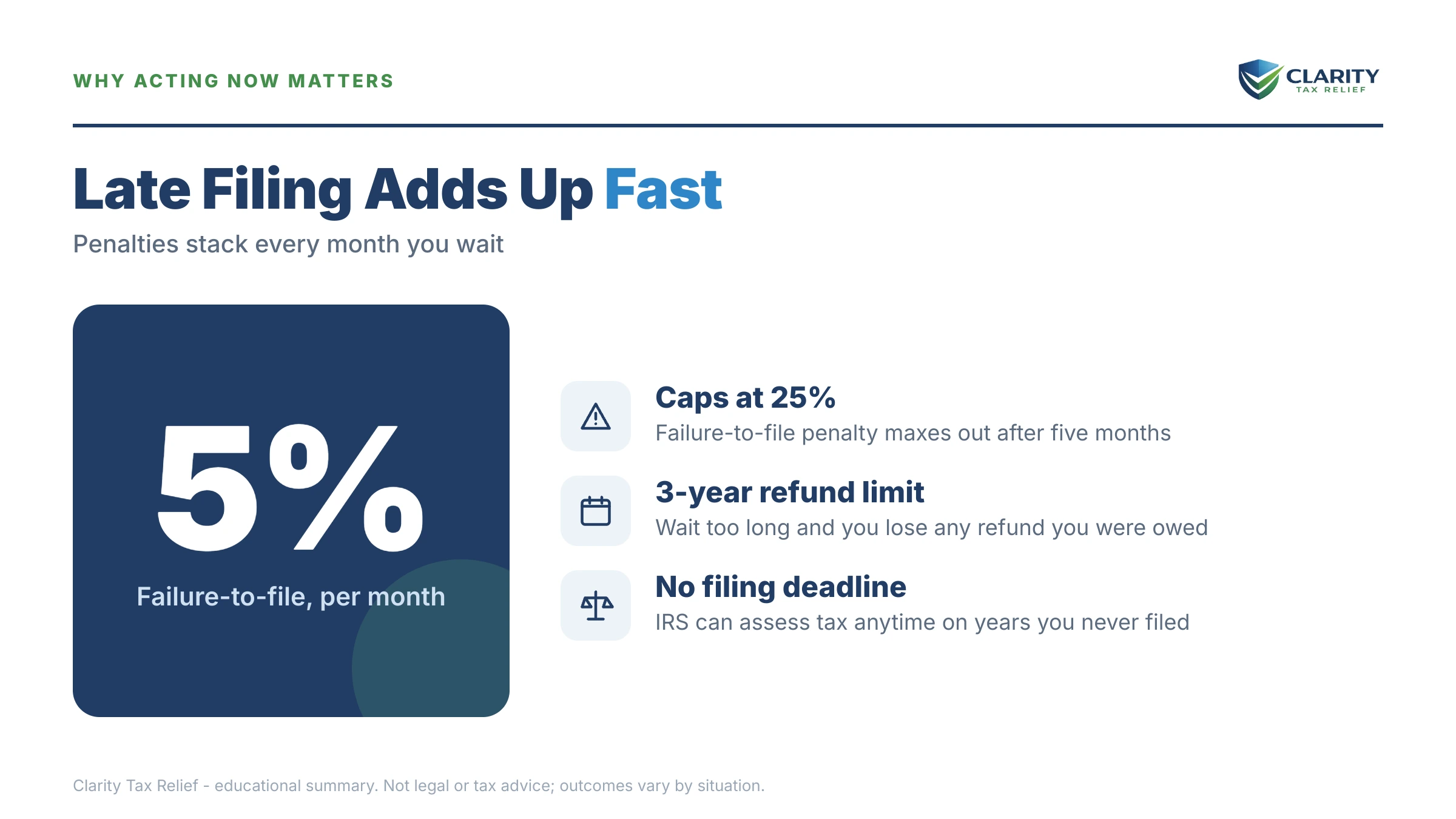 WHY ACTING NOW MATTERS

CLARITY
TAX RELIEF

Late Filing Adds Up Fast

Penalties stack every month you wait

5%

Failure-to-file, per month

Caps at 25%

Failure-to-file penalty maxes out after five months

3-year refund limit

Wait too long and you lose any refund you were owed

No filing deadline

IRS can assess tax anytime on years you never filed

Clarity Tax Relief - educational summary. Not legal or tax advice; outcomes vary by situation.